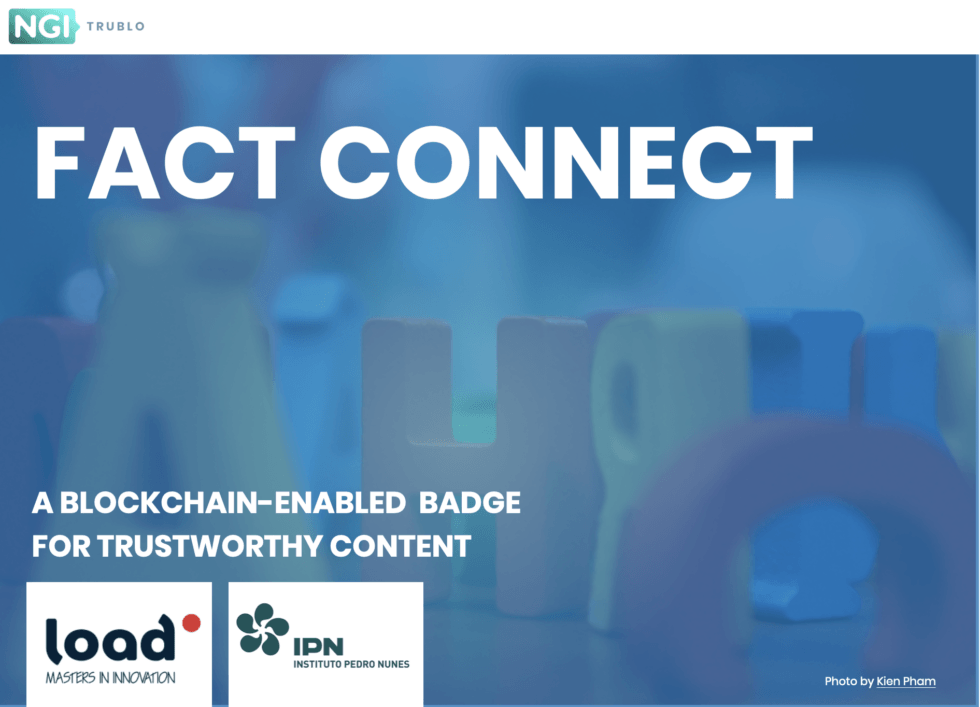 NGI TRUBLO

FACT CONNECT

A BLOCKCHAIN-ENABLED BADGE FOR TRUSTWORTHY CONTENT

load
MASTERS IN INNOVATION

IPN
INSTITUTO PEDRO NUNES

Photo by Kien Pham